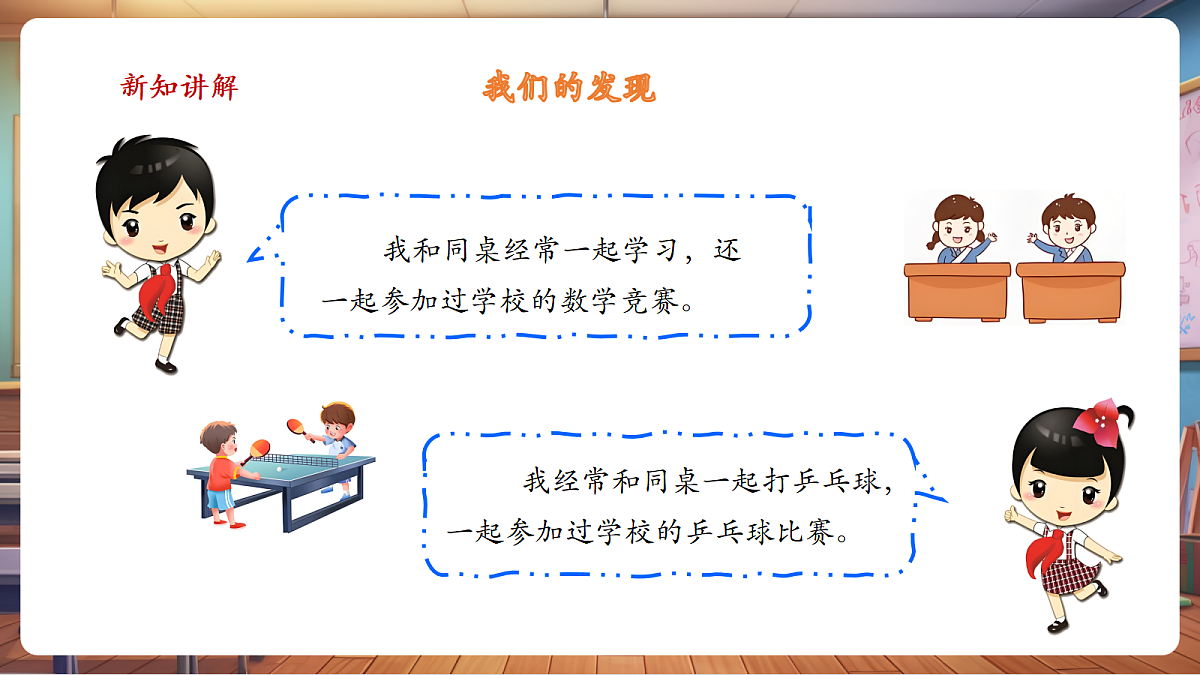 新知讲解

我们的发现

我和同桌经常一起学习，还一起参加过学校的数学竞赛。

我经常和同桌一起打乒乓球，一起参加过学校的乒乓球比赛。